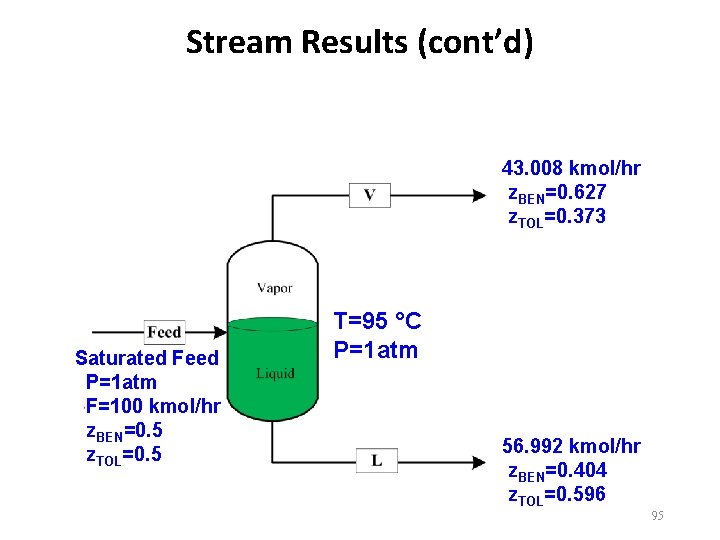 Stream Results (cont'd)

V

43.008 kmol/hr
$z_{BEN}$=0.627
$z_{TOL}$=0.373

Vapor

Feed

T=95 °C
P=1atm

Saturated Feed
P=1atm
F=100 kmol/hr
$z_{BEN}$=0.5
$z_{TOL}$=0.5

Liquid

L

56.992 kmol/hr
$z_{BEN}$=0.404
$z_{TOL}$=0.596

95